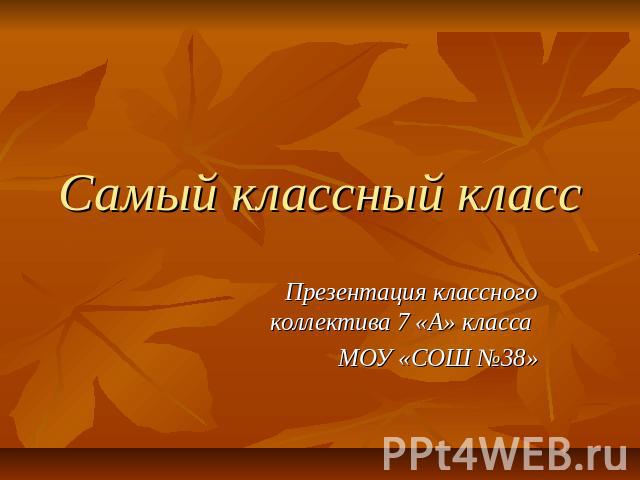 Самый классный класс

Презентация классного коллектива 7 «А» класса
МОУ «СОШ №38»

PPt4WEB.ru